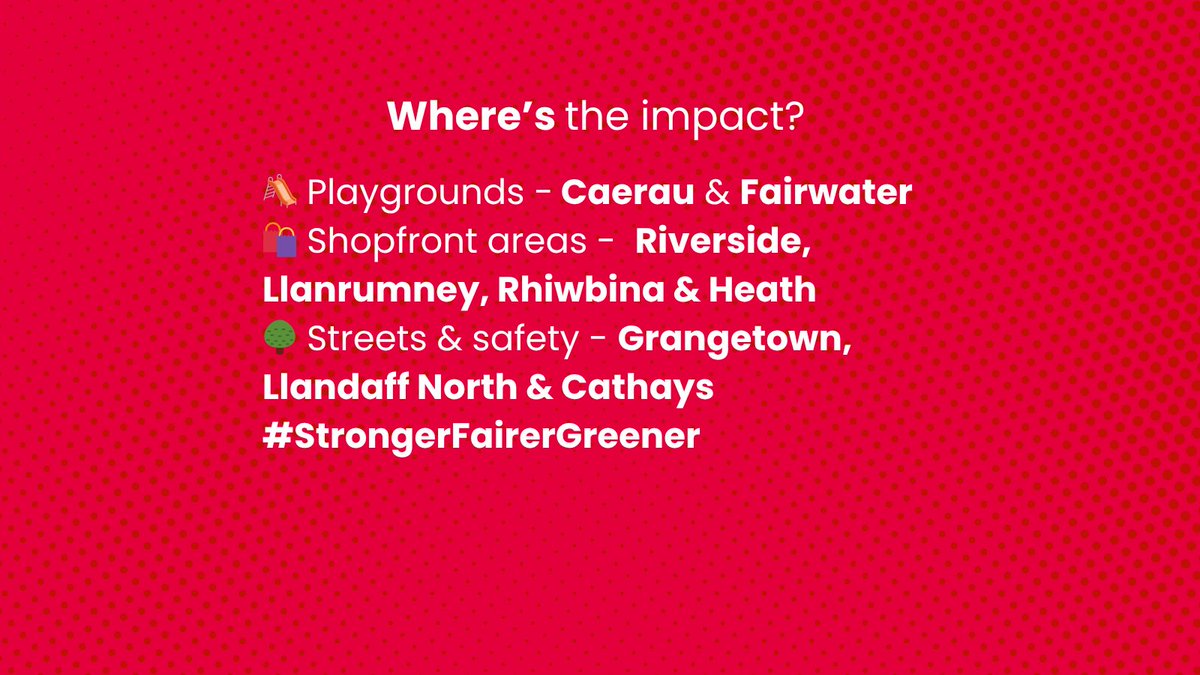 Where's the impact?

🛝 Playgrounds - Caerau & Fairwater
🛍️ Shopfront areas - Riverside, Llanrumney, Rhiwbina & Heath
🌳 Streets & safety - Grangetown, Llandaff North & Cathays
#StrongerFairerGreener